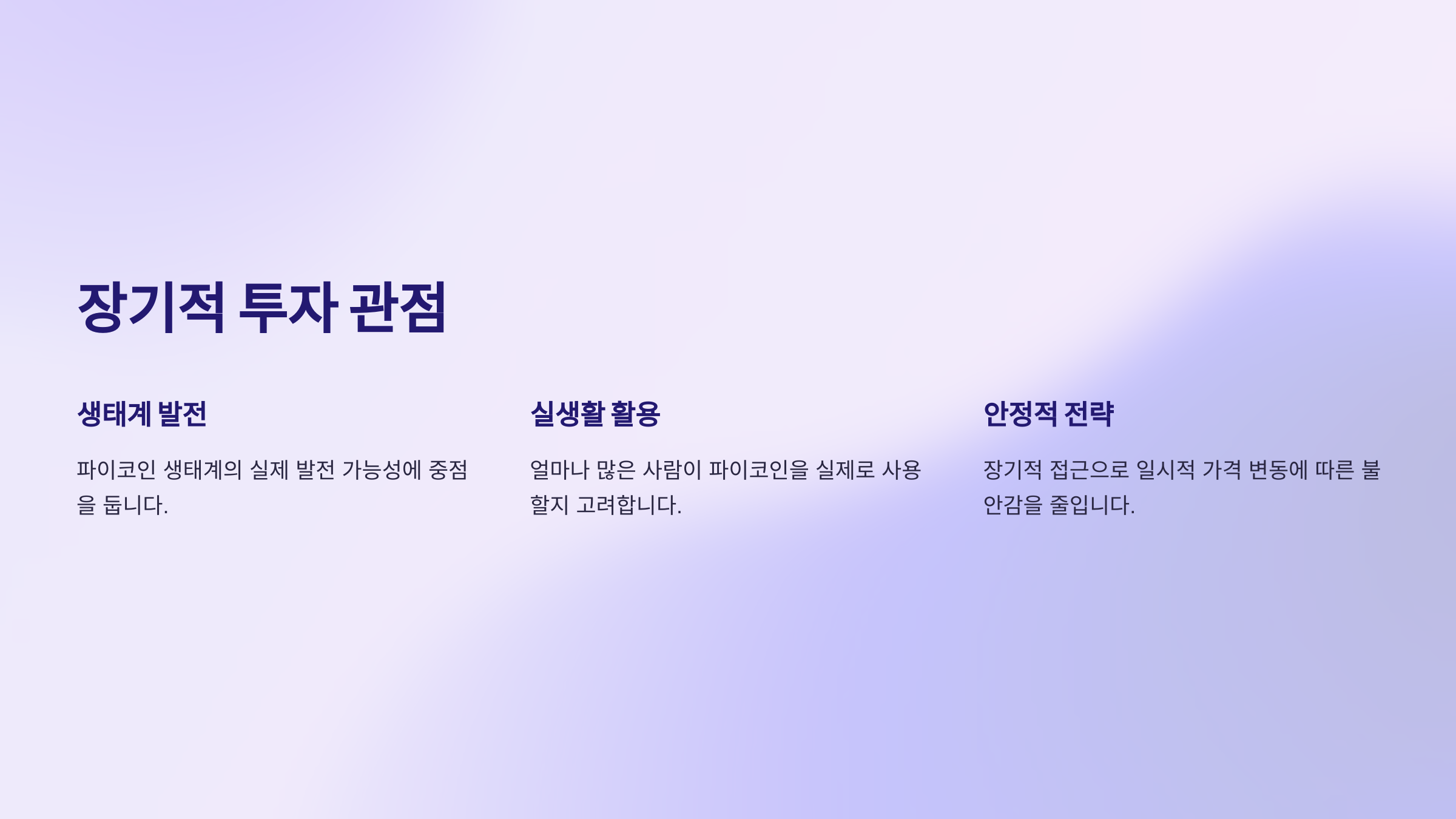 장기적 투자 관점

생태계 발전

파이코인 생태계의 실제 발전 가능성에 중점을 둡니다.

실생활 활용

얼마나 많은 사람이 파이코인을 실제로 사용할지 고려합니다.

안정적 전략

장기적 접근으로 일시적 가격 변동에 따른 불안감을 줄입니다.